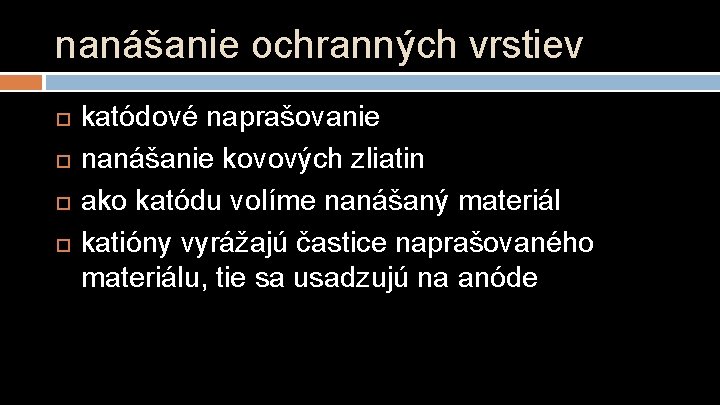 nanášanie ochranných vrstiev

katódové naprašovanie

nanášanie kovových zliatin

ako katódu volíme nanášaný materiál

katióny vyrážajú častice naprašovaného materiálu, tie sa usadzujú na anóde